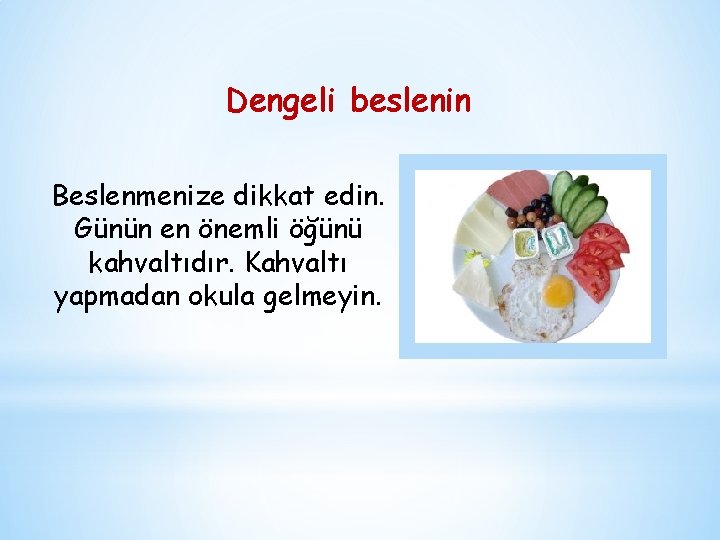 Dengeli beslenin

Beslenmenize dikkat edin. Günün en önemli öğünü kahvaltıdır. Kahvaltı yapmadan okula gelmeyin.